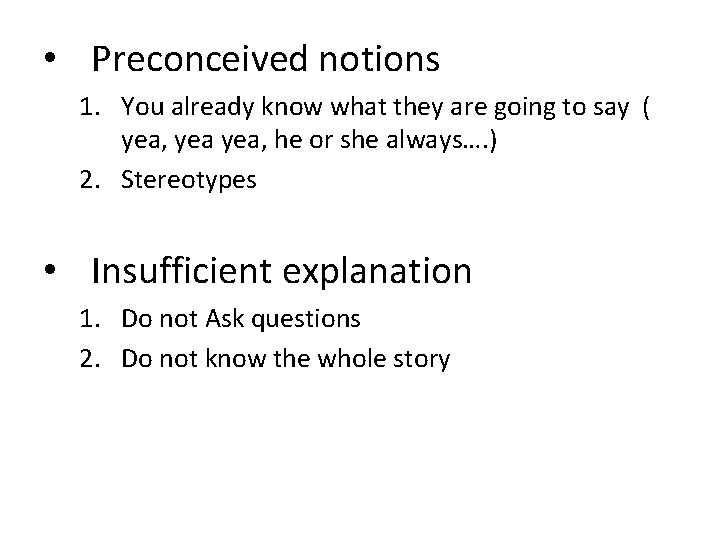 • Preconceived notions

1. You already know what they are going to say ( yea, yea yea, he or she always….)
2. Stereotypes

• Insufficient explanation

1. Do not Ask questions
2. Do not know the whole story